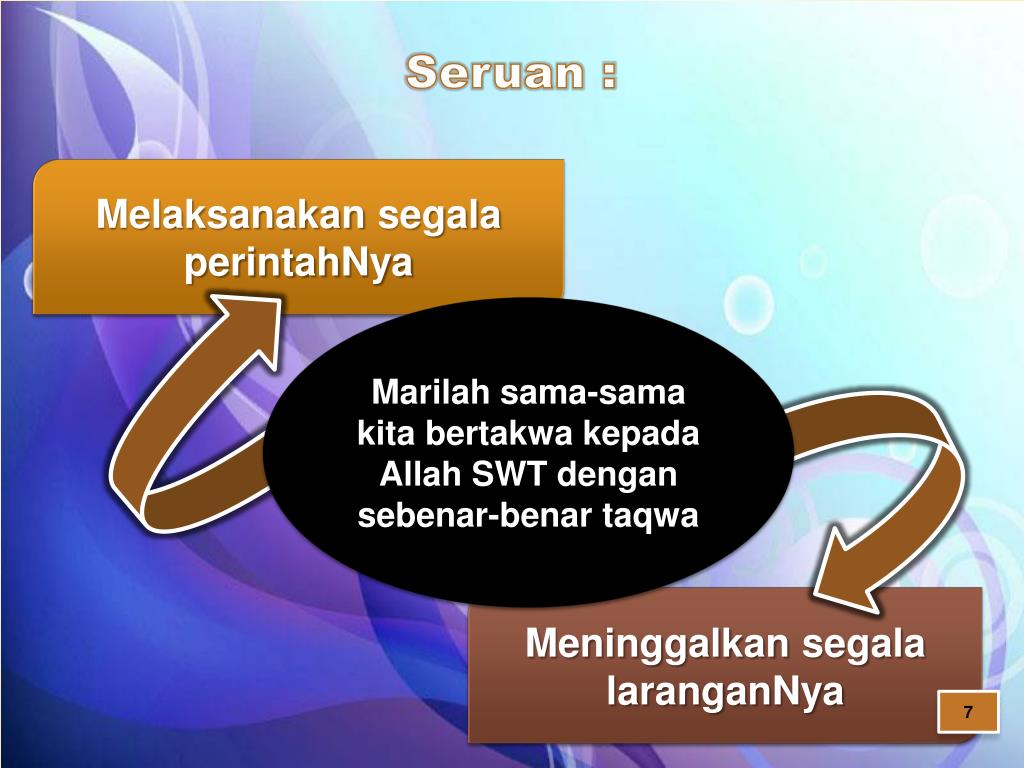 Seruan :

Melaksanakan segala perintahNya

Marilah sama-sama kita bertakwa kepada Allah SWT dengan sebenar-benar taqwa

Meninggalkan segala laranganNya

7